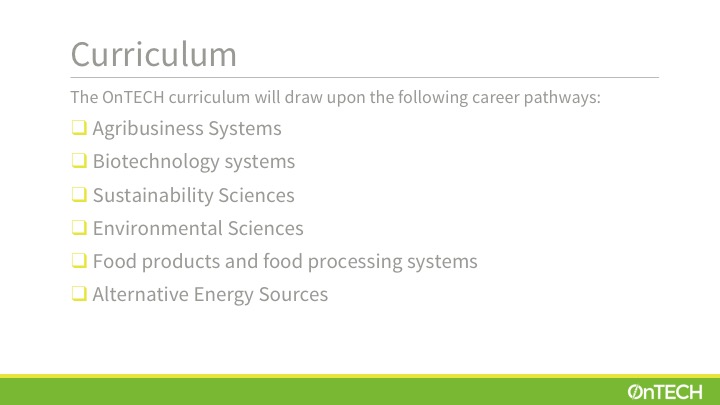 Curriculum

The OnTECH curriculum will draw upon the following career pathways:

❑ Agribusiness Systems
❑ Biotechnology systems
❑ Sustainability Sciences
❑ Environmental Sciences
❑ Food products and food processing systems
❑ Alternative Energy Sources

OnTECH